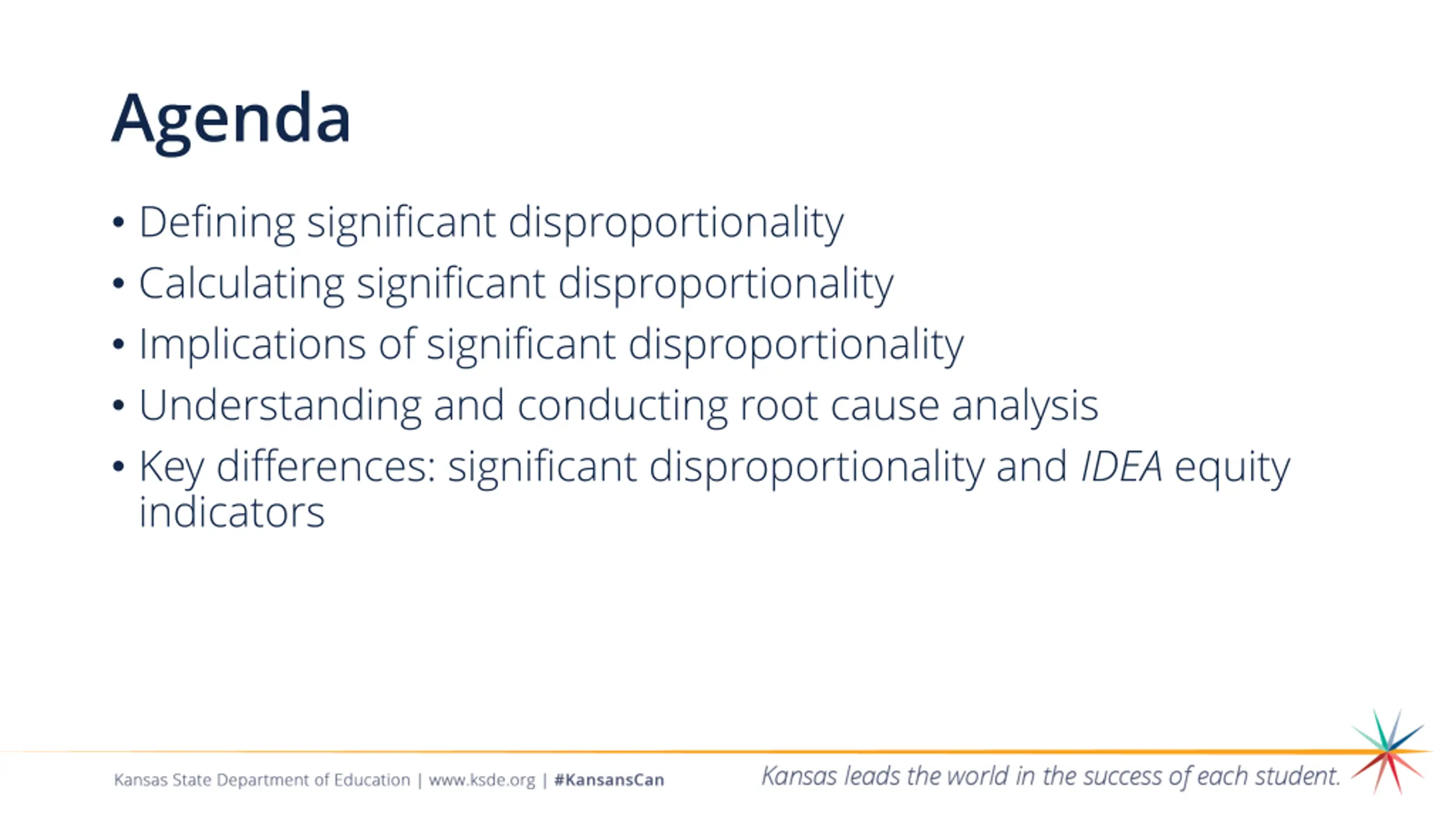 Agenda

• Defining significant disproportionality
• Calculating significant disproportionality
• Implications of significant disproportionality
• Understanding and conducting root cause analysis
• Key differences: significant disproportionality and IDEA equity indicators

Kansas State Department of Education | www.ksde.org | #KansansCan

Kansas leads the world in the success of each student.